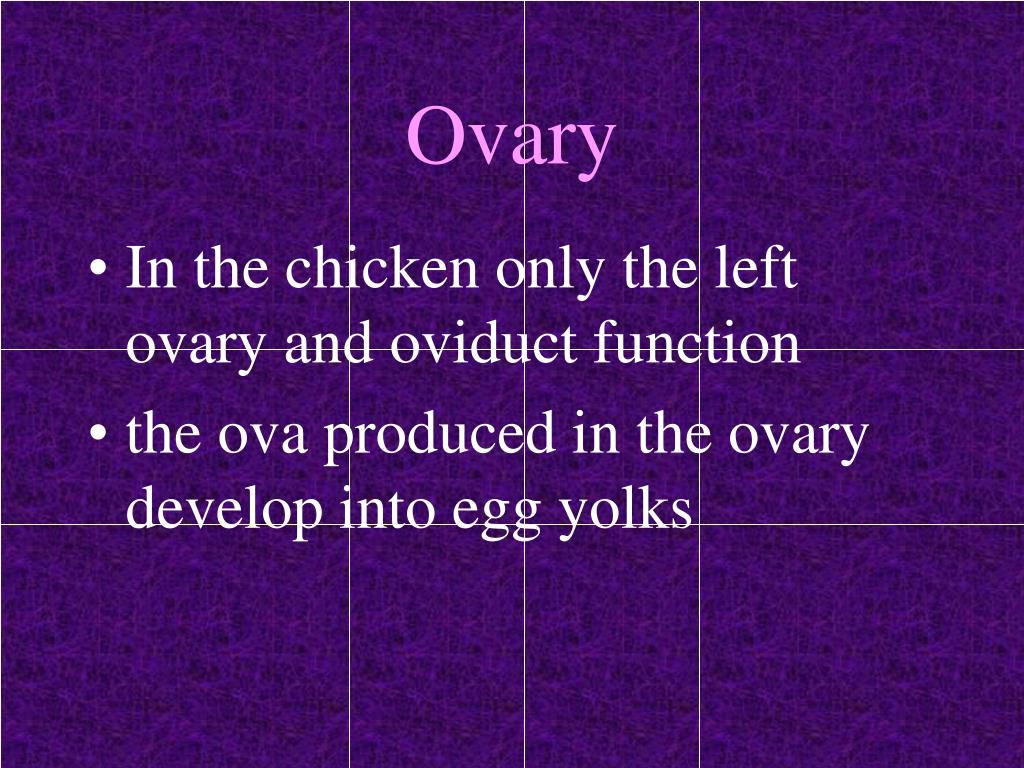 Ovary

• In the chicken only the left ovary and oviduct function
• the ova produced in the ovary develop into egg yolks